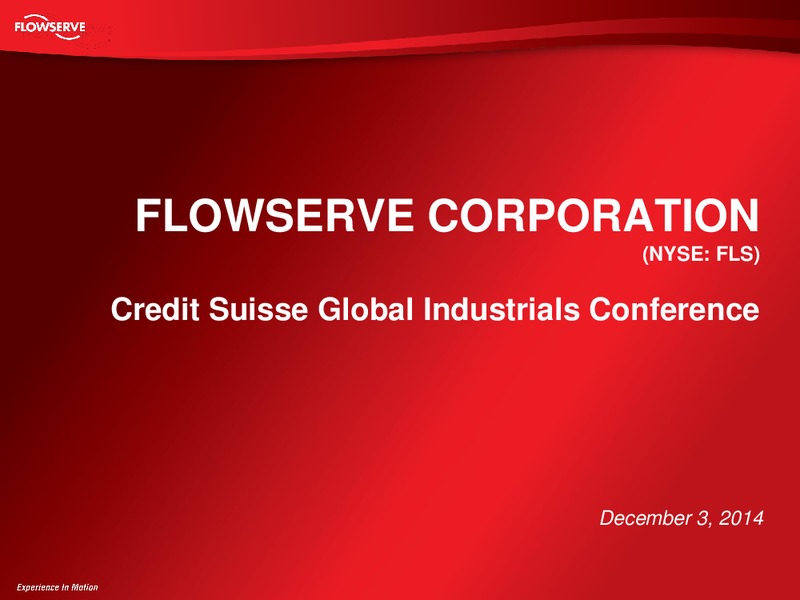 FLOWSERVE

FLOWSERVE CORPORATION
(NYSE: FLS)

Credit Suisse Global Industrials Conference

December 3, 2014

Experience In Motion